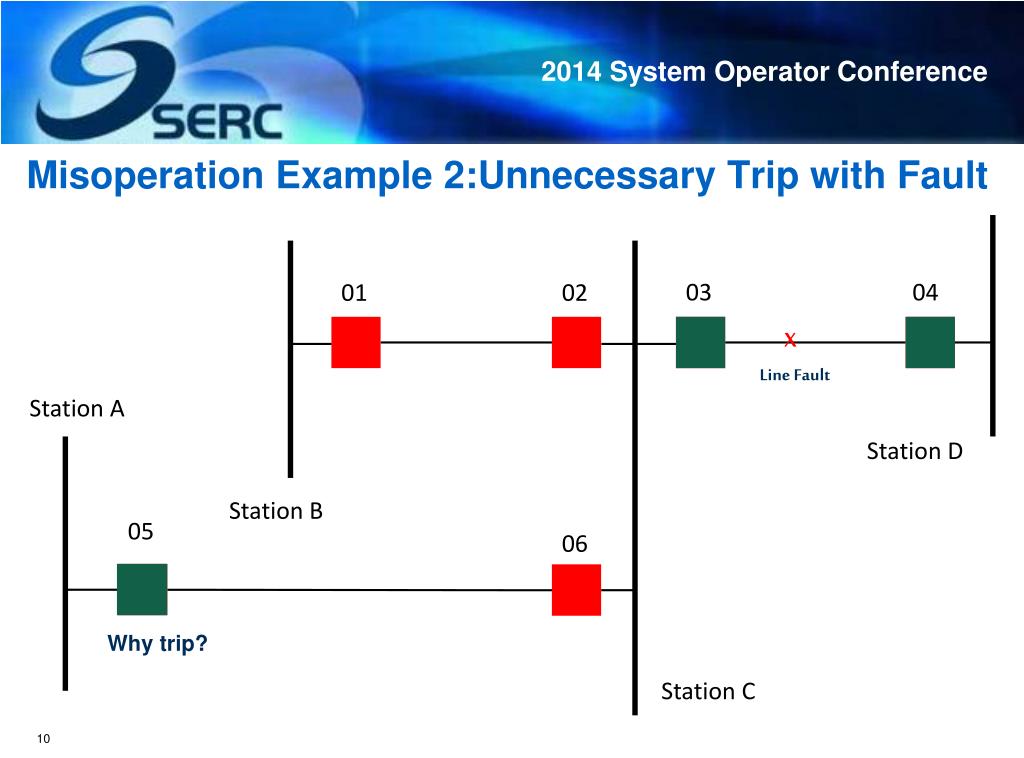 SERC

2014 System Operator Conference

Misoperation Example 2:Unnecessary Trip with Fault

01

02

03

04

X

Line Fault

Station A

Station D

Station B

05

06

Why trip?

Station C

10